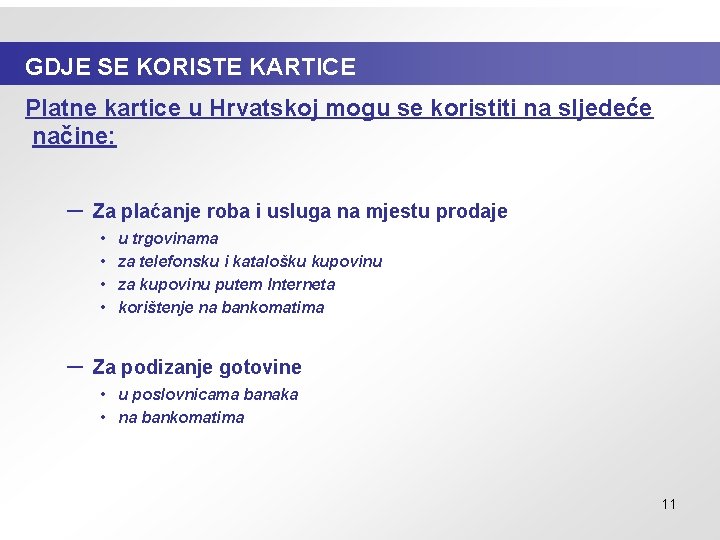 GDJE SE KORISTE KARTICE

Platne kartice u Hrvatskoj mogu se koristiti na sljedeće načine:

– Za plaćanje roba i usluga na mjestu prodaje
• u trgovinama
• za telefonsku i katalošku kupovinu
• za kupovinu putem Interneta
• korištenje na bankomatima

– Za podizanje gotovine
• u poslovnicama banaka
• na bankomatima

11